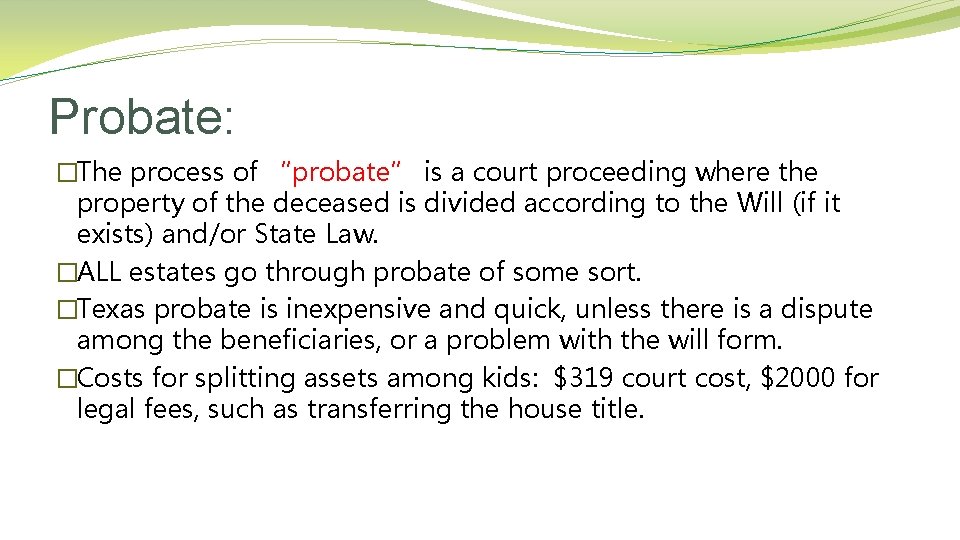 Probate:

�The process of "probate" is a court proceeding where the property of the deceased is divided according to the Will (if it exists) and/or State Law.

�ALL estates go through probate of some sort.

�Texas probate is inexpensive and quick, unless there is a dispute among the beneficiaries, or a problem with the will form.

�Costs for splitting assets among kids: \$319 court cost, \$2000 for legal fees, such as transferring the house title.